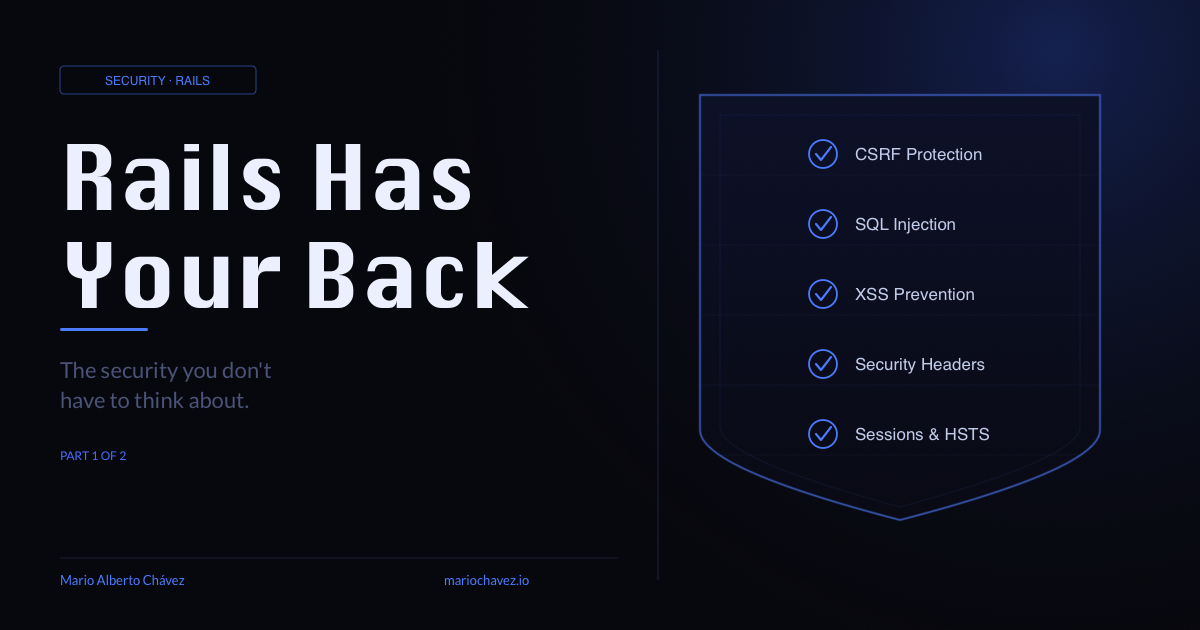 SECURITY · RAILS

Rails Has Your Back

The security you don't have to think about.

PART 1 OF 2

Mario Alberto Chávez

mariochavez.io

CSRF Protection

SQL Injection

XSS Prevention

Security Headers

Sessions & HSTS